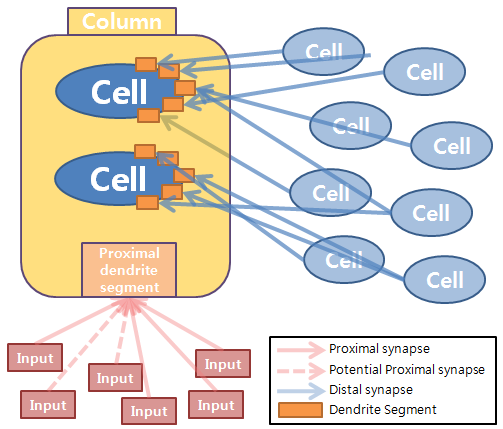 Column

Cell

Cell

Proximal dendrite segment

Cell

Cell

Cell

Cell

Cell

Cell

Cell

Cell

Input

Input

Input

Input

Input

Input

Proximal synapse

Potential Proximal synapse

Distal synapse

Dendrite Segment